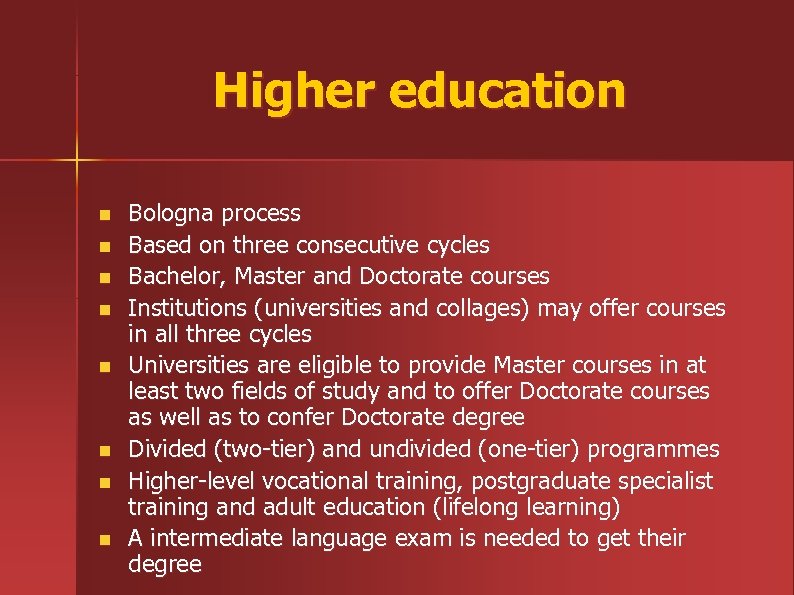 Higher education

- Bologna process
- Based on three consecutive cycles
- Bachelor, Master and Doctorate courses
- Institutions (universities and collages) may offer courses in all three cycles
- Universities are eligible to provide Master courses in at least two fields of study and to offer Doctorate courses as well as to confer Doctorate degree
- Divided (two-tier) and undivided (one-tier) programmes
- Higher-level vocational training, postgraduate specialist training and adult education (lifelong learning)
- A intermediate language exam is needed to get their degree